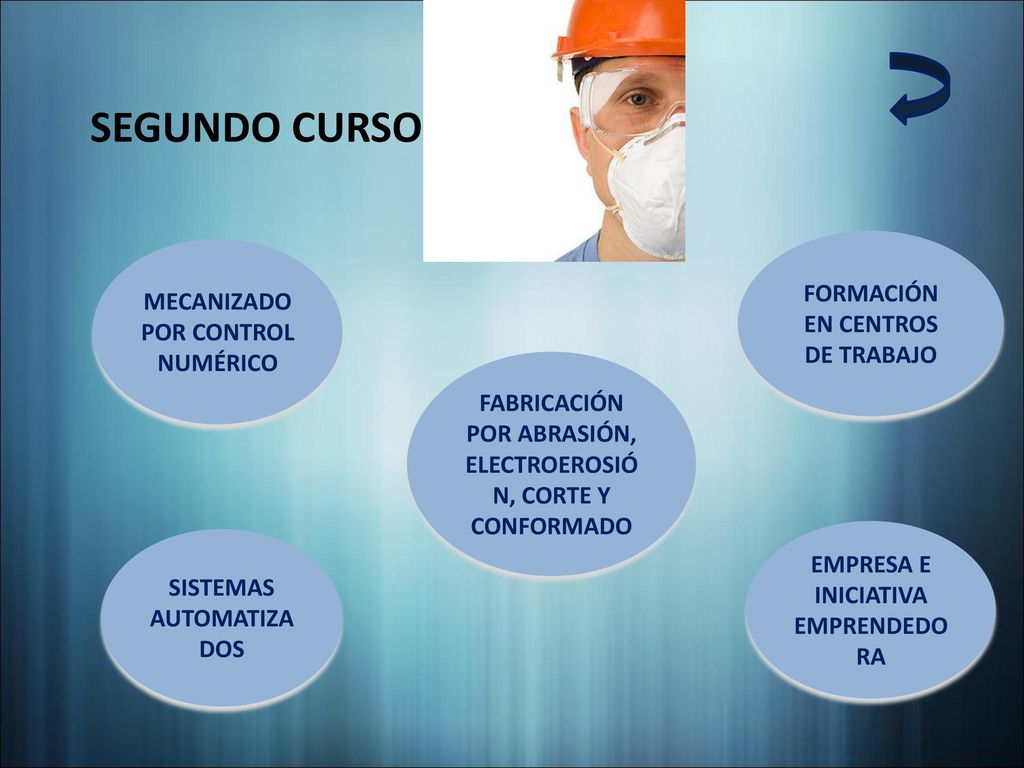 SEGUNDO CURSO

MECANIZADO POR CONTROL NUMÉRICO

FORMACIÓN EN CENTROS DE TRABAJO

FABRICACIÓN POR ABRASIÓN, ELECTROEROSIÓN, CORTE Y CONFORMADO

SISTEMAS AUTOMATIZADOS

EMPRESA E INICIATIVA EMPRENDEDORA